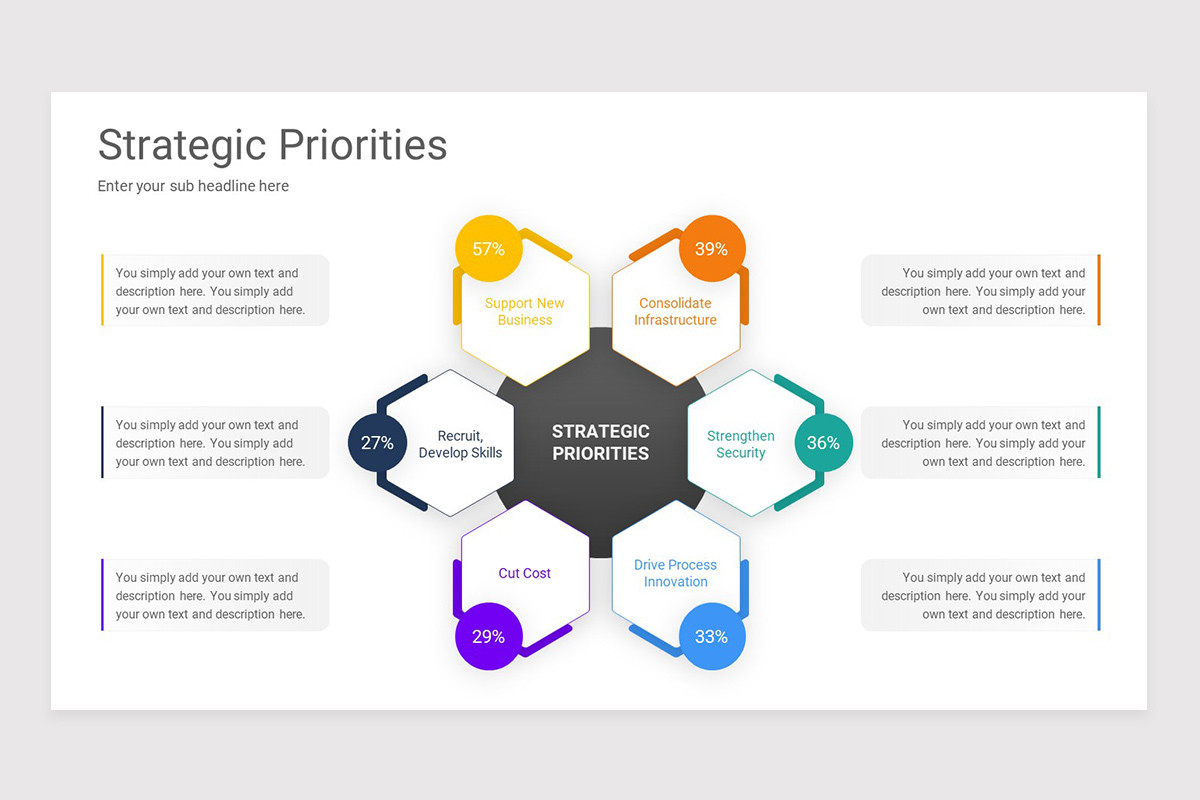 Strategic Priorities

Enter your sub headline here

You simply add your own text and description here. You simply add your own text and description here.

You simply add your own text and description here. You simply add your own text and description here.

You simply add your own text and description here. You simply add your own text and description here.

57%

Support New Business

39%

Consolidate Infrastructure

27%

Recruit, Develop Skills

STRATEGIC PRIORITIES

Strengthen Security

36%

Cut Cost

29%

Drive Process Innovation

33%

You simply add your own text and description here. You simply add your own text and description here.

You simply add your own text and description here. You simply add your own text and description here.

You simply add your own text and description here. You simply add your own text and description here.